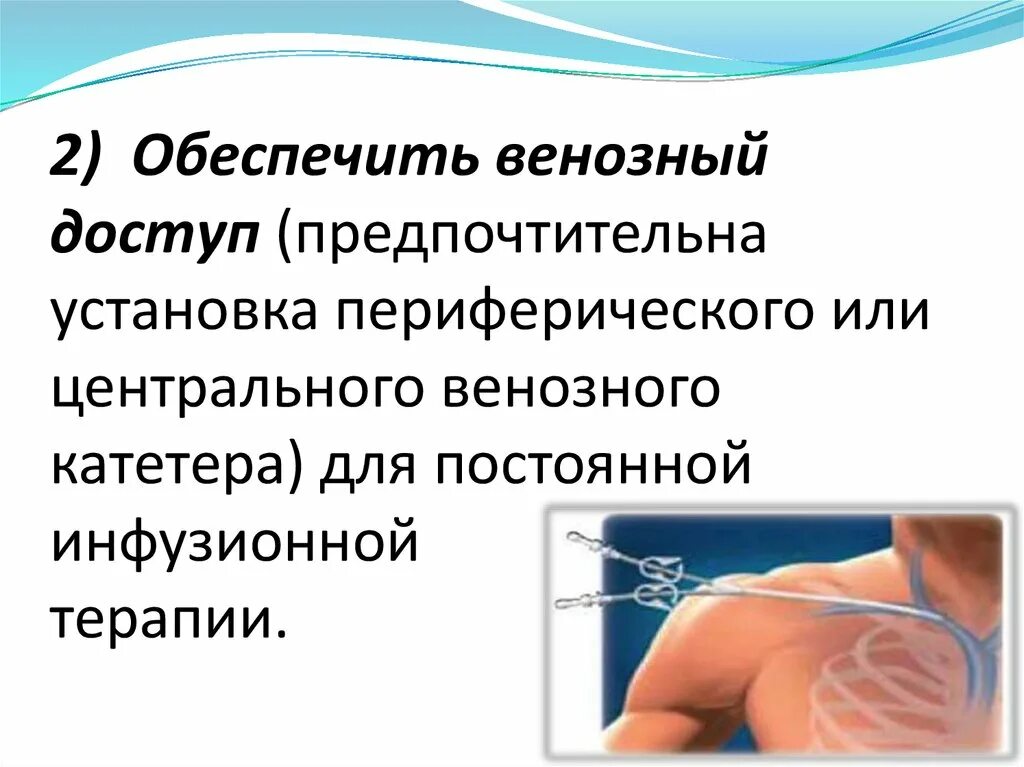 2) Обеспечить венозный доступ (предпочтительна установка периферического или центрального венозного катетера) для постоянной инфузионной терапии.